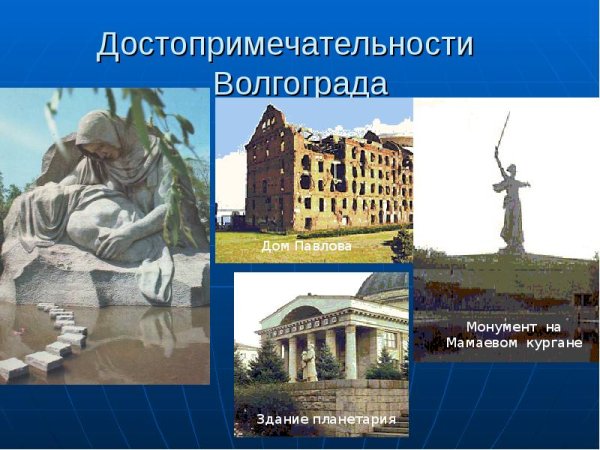 Достопримечательности Волгограда

Дом Павлова

Монумент на Мамаевом кургане

Здание планетария